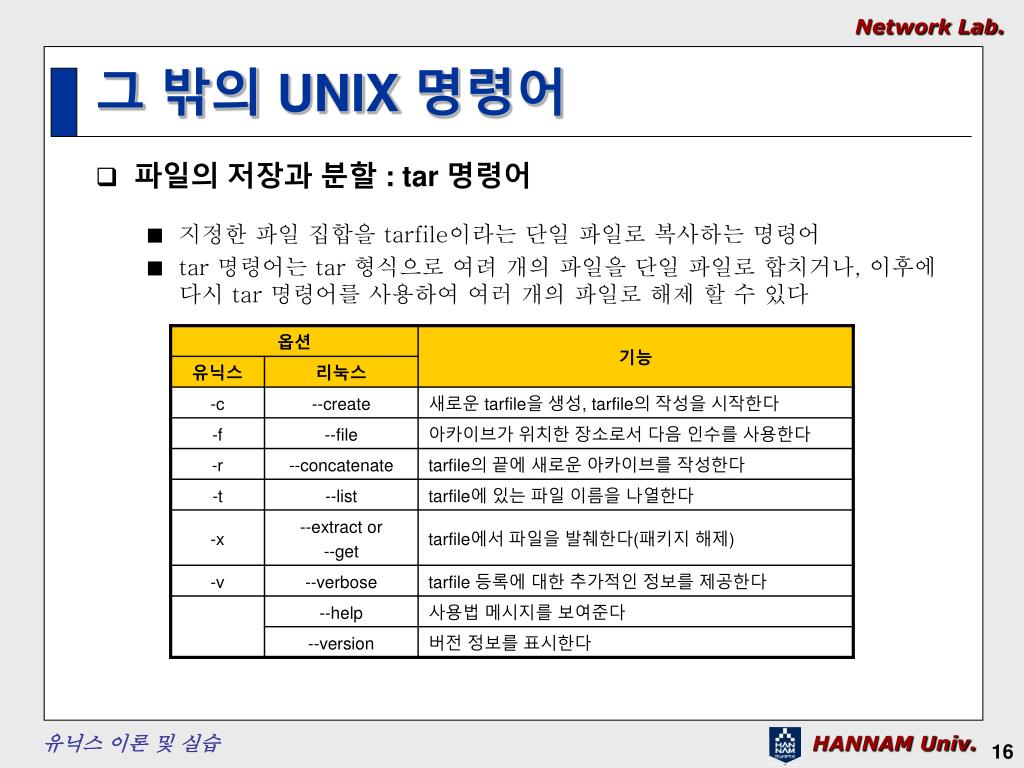 Network Lab.

그 밖의 UNIX 명령어

❑ 파일의 저장과 분할 : tar 명령어

■ 지정한 파일 집합을 tarfile이라는 단일 파일로 복사하는 명령어
■ tar 명령어는 tar 형식으로 여러 개의 파일을 단일 파일로 합치거나, 이후에 다시 tar 명령어를 사용하여 여러 개의 파일로 해제 할 수 있다

| 옵션 | | 기능 |
|---|---|---|
| 유닉스 | 리눅스 | |
| -c | --create | 새로운 tarfile을 생성, tarfile의 작성을 시작한다 |
| -f | --file | 아카이브가 위치한 장소로서 다음 인수를 사용한다 |
| -r | --concatenate | tarfile의 끝에 새로운 아카이브를 작성한다 |
| -t | --list | tarfile에 있는 파일 이름을 나열한다 |
| -x | --extract or --get | tarfile에서 파일을 발췌한다(패키지 해제) |
| -v | --verbose | tarfile 등록에 대한 추가적인 정보를 제공한다 |
| | --help | 사용법 메시지를 보여준다 |
| | --version | 버전 정보를 표시한다 |

유닉스 이론 및 실습

HAN NAM

HANNAM Univ.

16